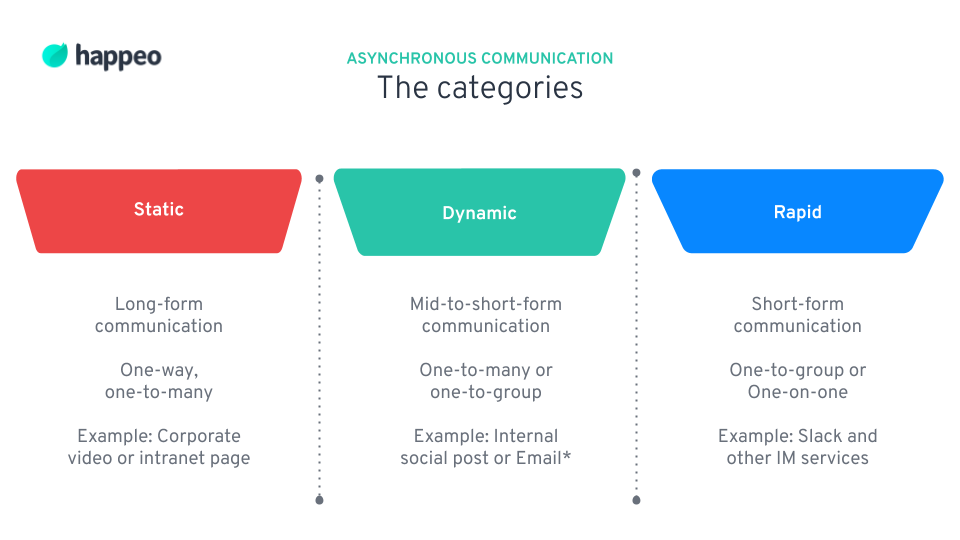 happeo

ASYNCHRONOUS COMMUNICATION
The categories

Static

Long-form communication

One-way, one-to-many

Example: Corporate video or intranet page

Dynamic

Mid-to-short-form communication

One-to-many or one-to-group

Example: Internal social post or Email*

Rapid

Short-form communication

One-to-group or One-on-one

Example: Slack and other IM services